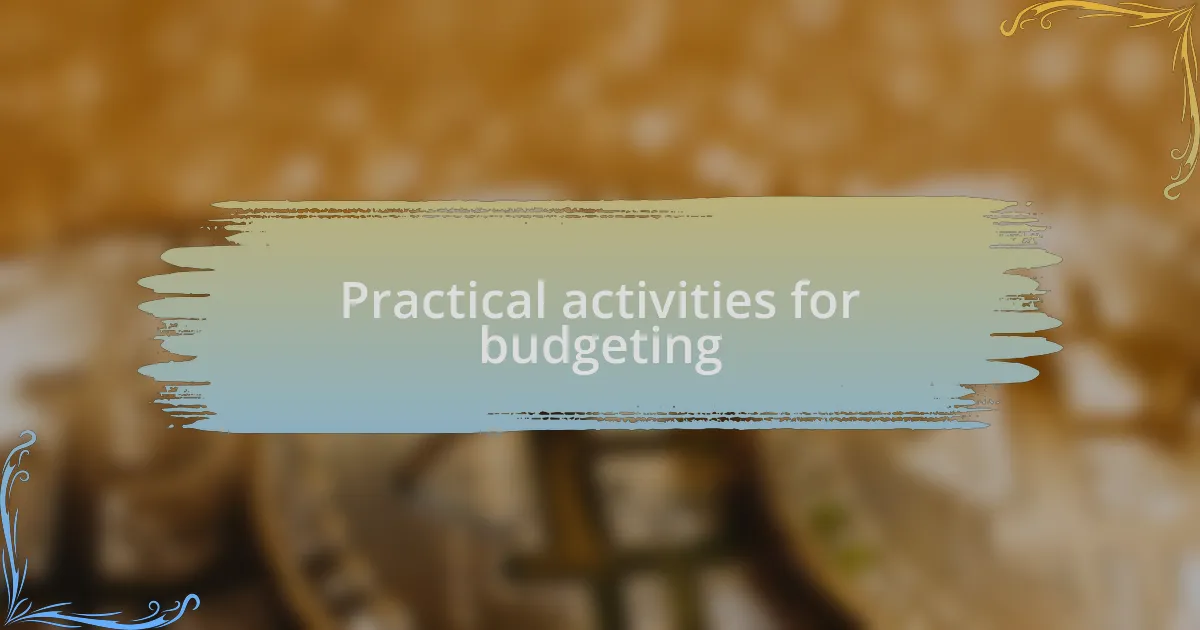 Practical activities for budgeting